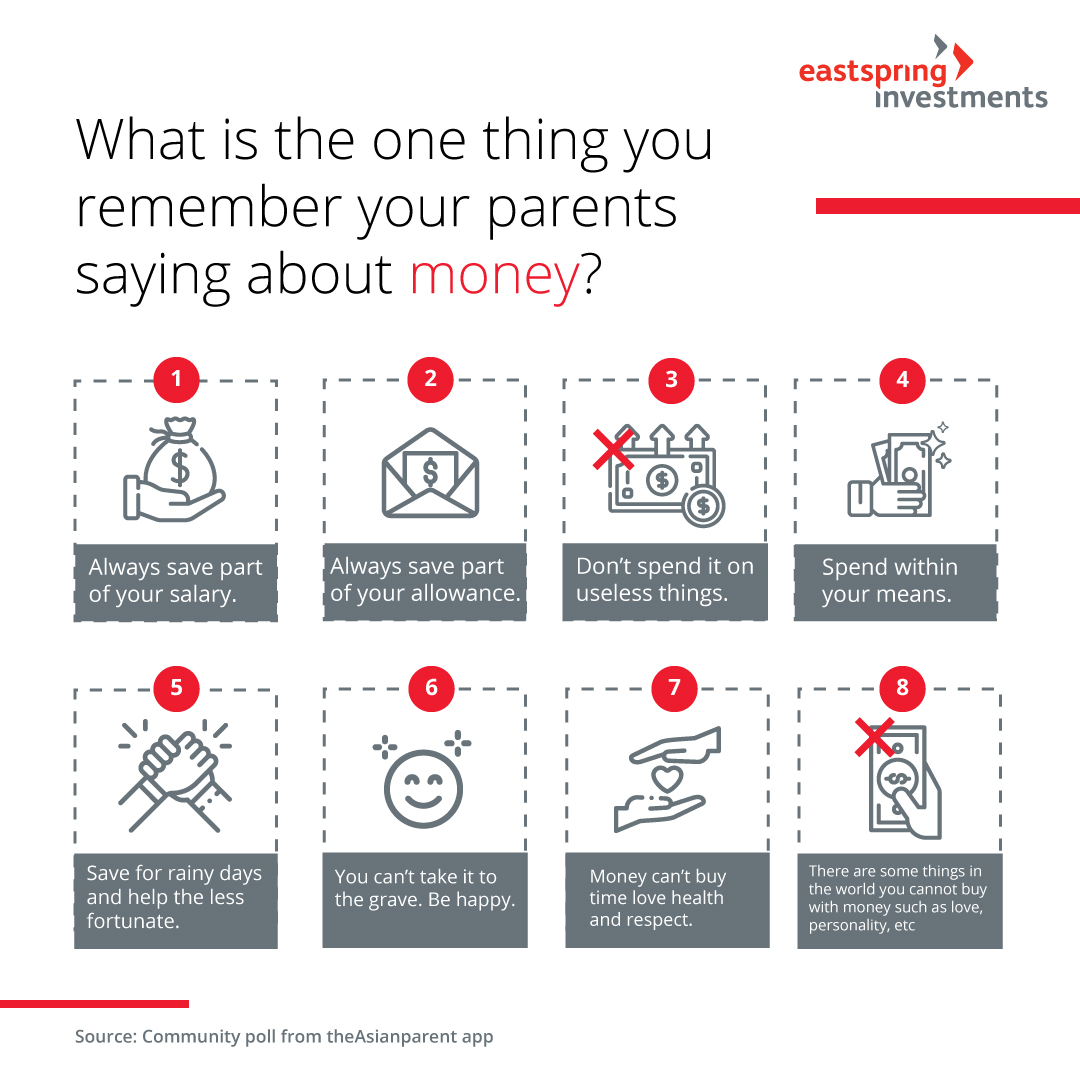 eastspring investments

What is the one thing you remember your parents saying about money?

1
Always save part of your salary.

2
Always save part of your allowance.

3
Don't spend it on useless things.

4
Spend within your means.

5
Save for rainy days and help the less fortunate.

6
You can't take it to the grave. Be happy.

7
Money can't buy time love health and respect.

8
There are some things in the world you cannot buy with money such as love, personality, etc

Source: Community poll from theAsianparent app